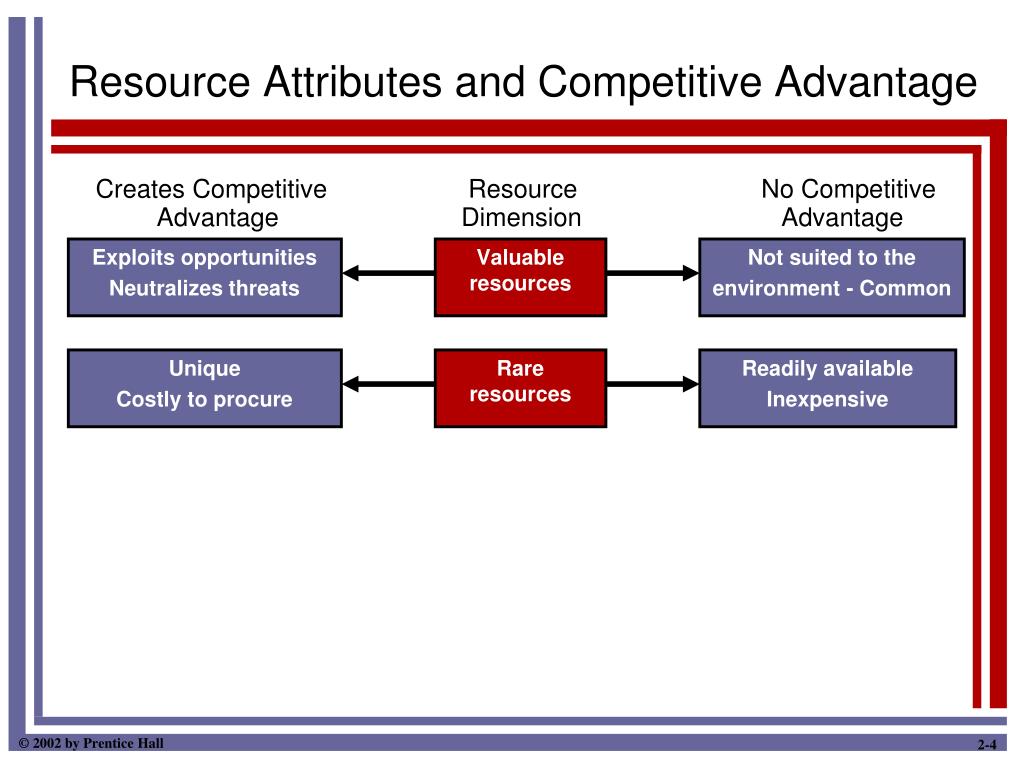 Resource Attributes and Competitive Advantage

Creates Competitive Advantage

Resource Dimension

No Competitive Advantage

Exploits opportunities
Neutralizes threats

Valuable resources

Not suited to the environment - Common

Unique
Costly to procure

Rare resources

Readily available
Inexpensive

© 2002 by Prentice Hall

2-4